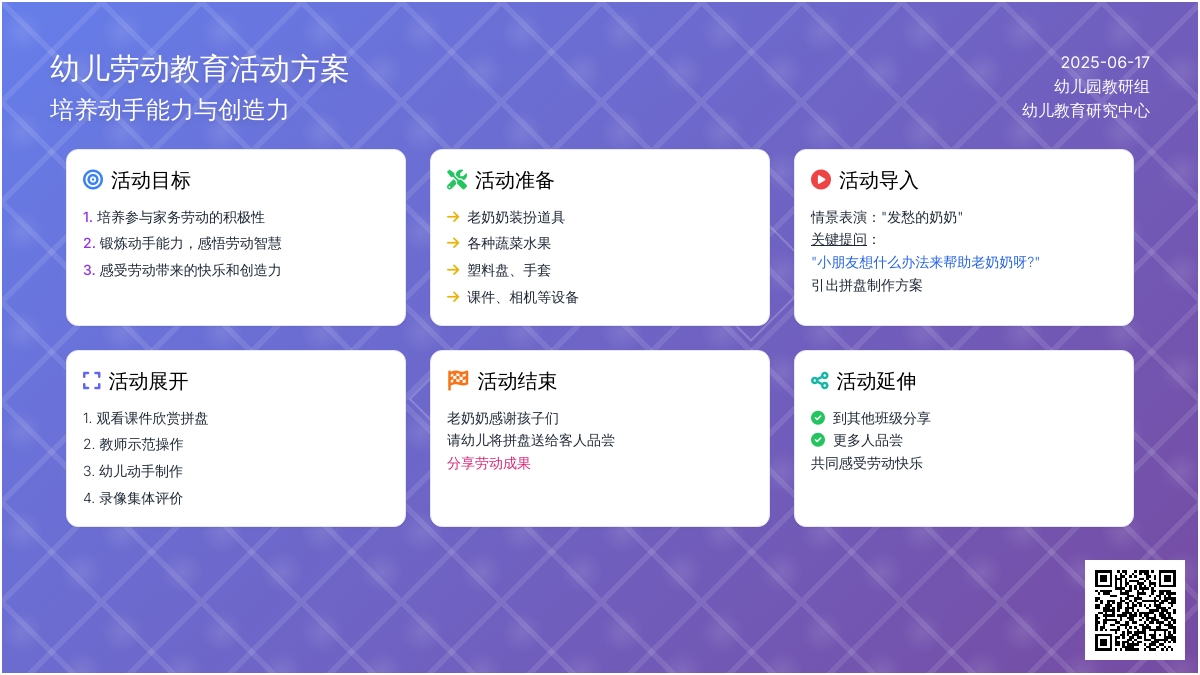 幼儿劳动教育活动方案
培养动手能力与创造力

2025-06-17
幼儿园教研组
幼儿教育研究中心

活动目标
1. 培养参与家务劳动的积极性
2. 锻炼动手能力，感悟劳动智慧
3. 感受劳动带来的快乐和创造力

活动准备
→ 老奶奶装扮道具
→ 各种蔬菜水果
→ 塑料盘、手套
→ 课件、相机等设备

活动导入
情景表演："发愁的奶奶"
关键提问：
"小朋友想什么办法来帮助老奶奶呀?"
引出拼盘制作方案

活动展开
1. 观看课件欣赏拼盘
2. 教师示范操作
3. 幼儿动手制作
4. 录像集体评价

活动结束
老奶奶感谢孩子们
请幼儿将拼盘送给客人品尝
分享劳动成果

活动延伸
到其他班级分享
更多人品尝
共同感受劳动快乐